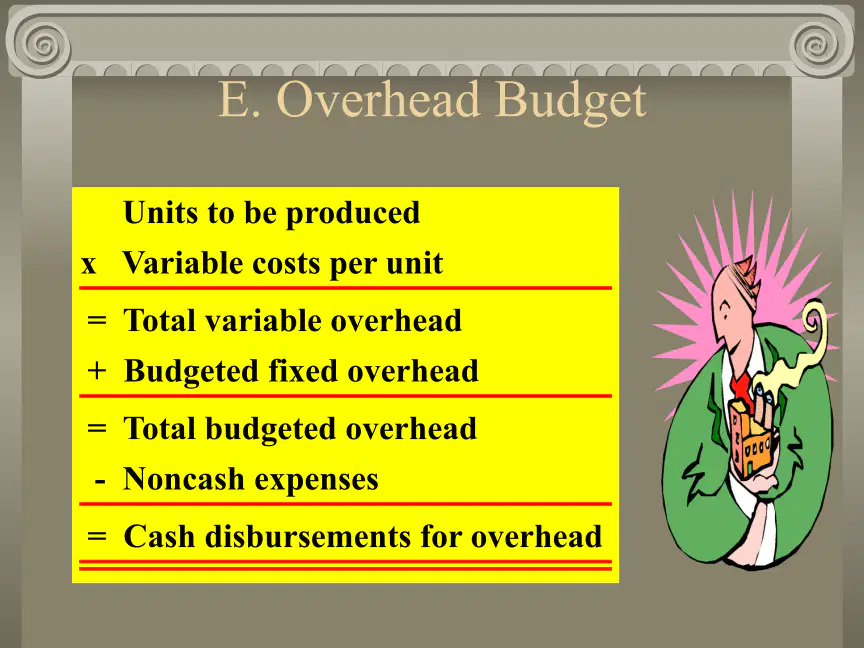 E. Overhead Budget

Units to be produced
x Variable costs per unit
= Total variable overhead
+ Budgeted fixed overhead
= Total budgeted overhead
- Noncash expenses
= Cash disbursements for overhead